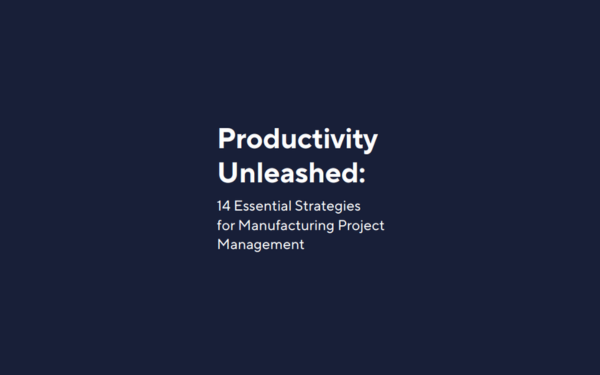 Productivity Unleashed:

14 Essential Strategies for Manufacturing Project Management